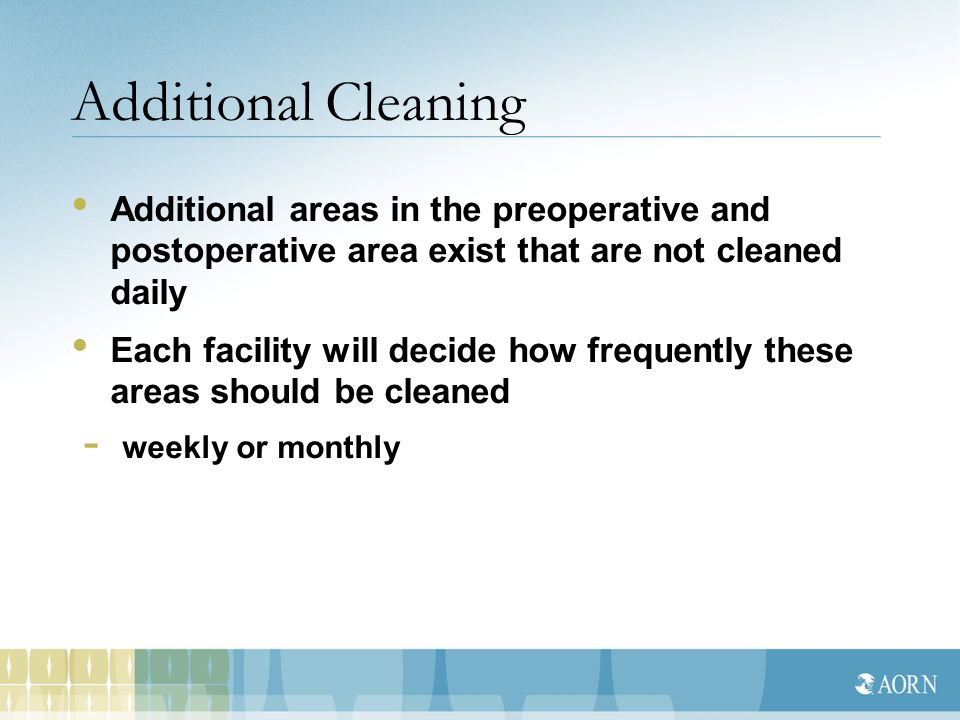 Additional Cleaning

• Additional areas in the preoperative and postoperative area exist that are not cleaned daily

• Each facility will decide how frequently these areas should be cleaned

- weekly or monthly

AORN